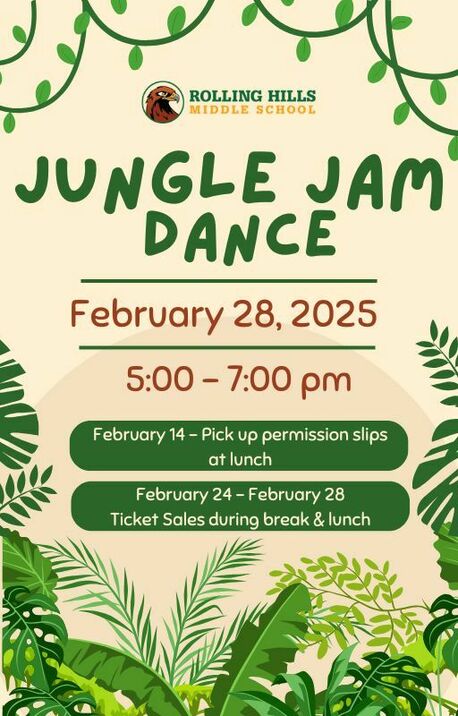 ROLLING HILLS
MIDDLE SCHOOL

JUNGLE JAM DANCE

February 28, 2025

5:00 – 7:00 pm

February 14 – Pick up permission slips at lunch

February 24 – February 28
Ticket Sales during break & lunch